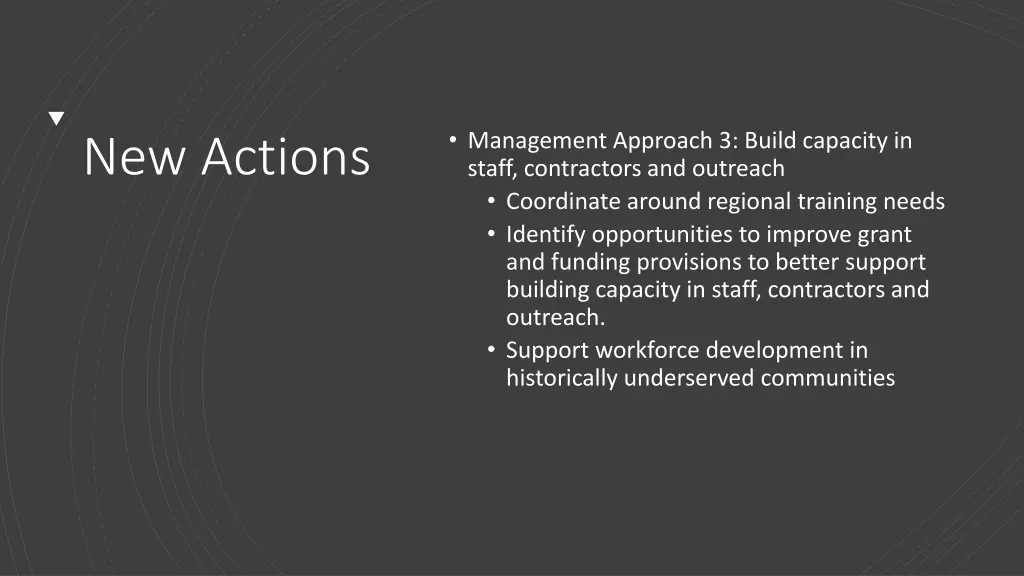 New Actions

• Management Approach 3: Build capacity in staff, contractors and outreach
  • Coordinate around regional training needs
  • Identify opportunities to improve grant and funding provisions to better support building capacity in staff, contractors and outreach.
  • Support workforce development in historically underserved communities